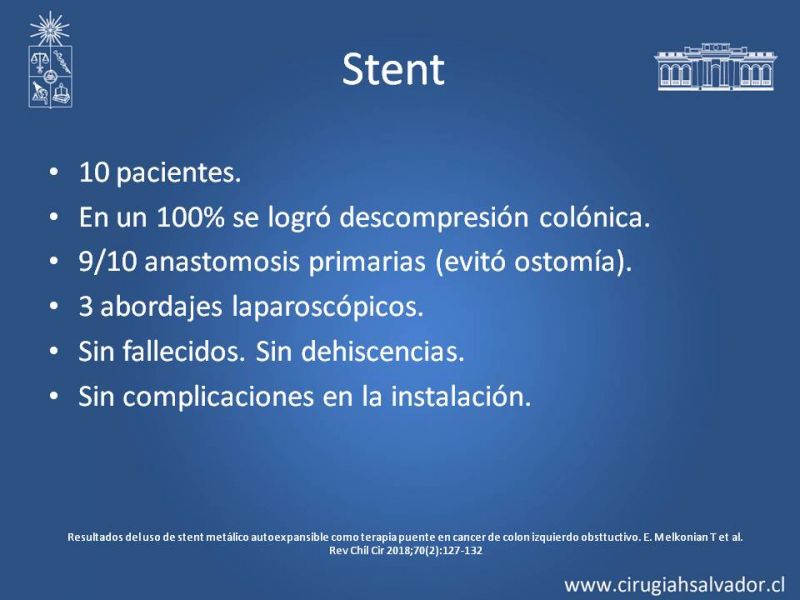 Stent

• 10 pacientes.
• En un 100% se logró descompresión colónica.
• 9/10 anastomosis primarias (evitó ostomía).
• 3 abordajes laparoscópicos.
• Sin fallecidos. Sin dehiscencias.
• Sin complicaciones en la instalación.

Resultados del uso de stent metálico autoexpansible como terapia puente en cancer de colon izquierdo obsttuctivo. E. Melkonian T et al. Rev Chil Cir 2018;70(2):127-132

www.cirugiahsalvador.cl